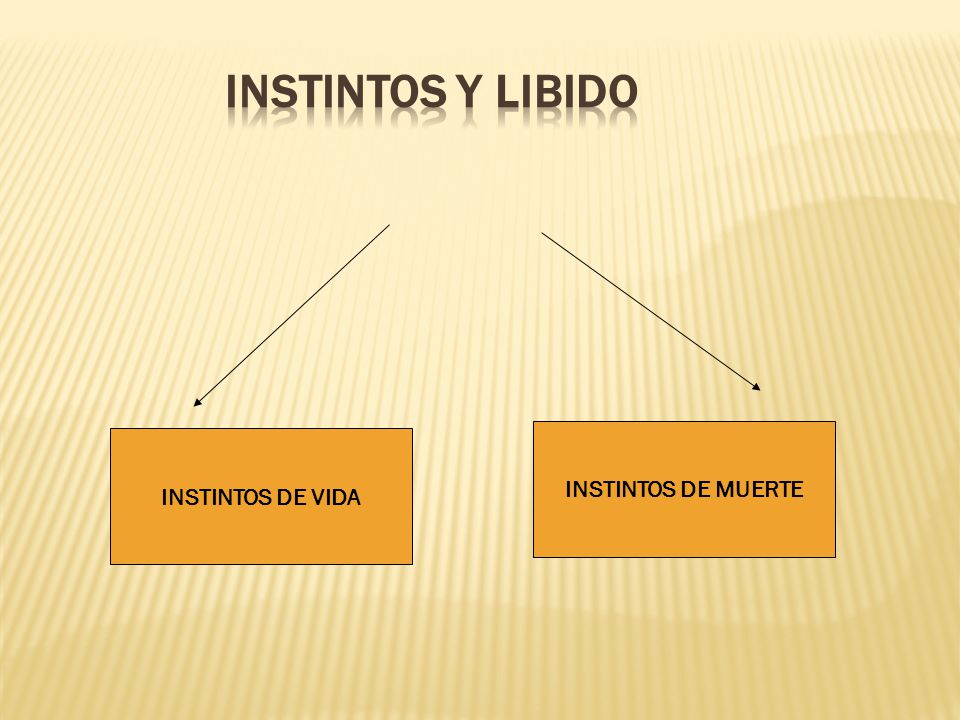 INSTINTOS Y LIBIDO

INSTINTOS DE VIDA

INSTINTOS DE MUERTE